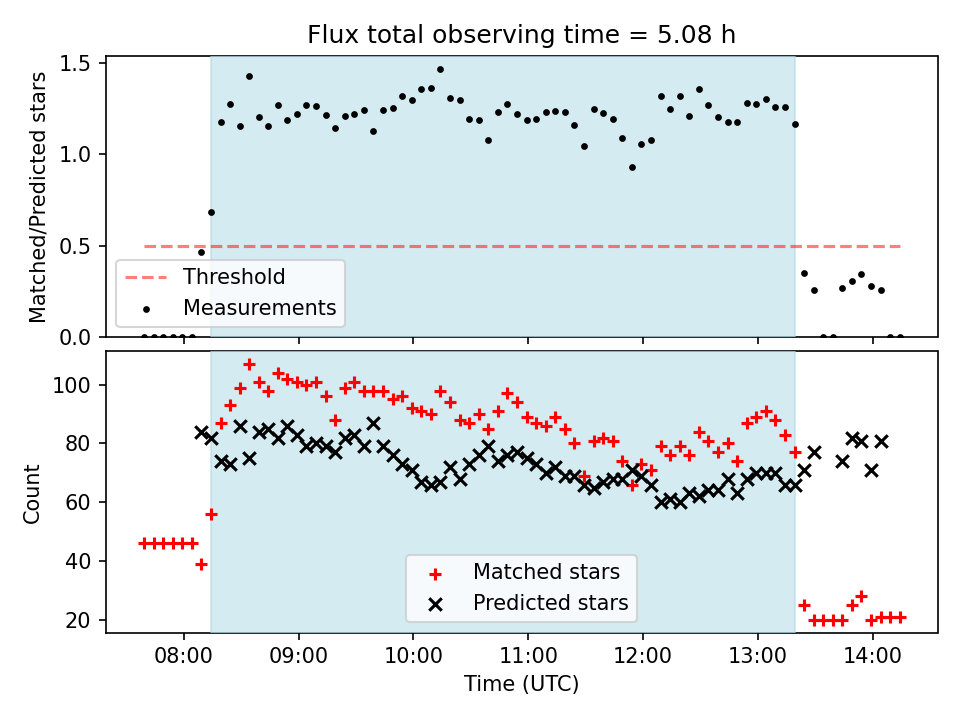 Flux total observing time = 5.08 h

Matched/Predicted stars

1.5
1.0
0.5
0.0

Threshold
Measurements

Count

100
80
60
40
20

Matched stars
Predicted stars

08:00
09:00
10:00
11:00
12:00
13:00
14:00

Time (UTC)